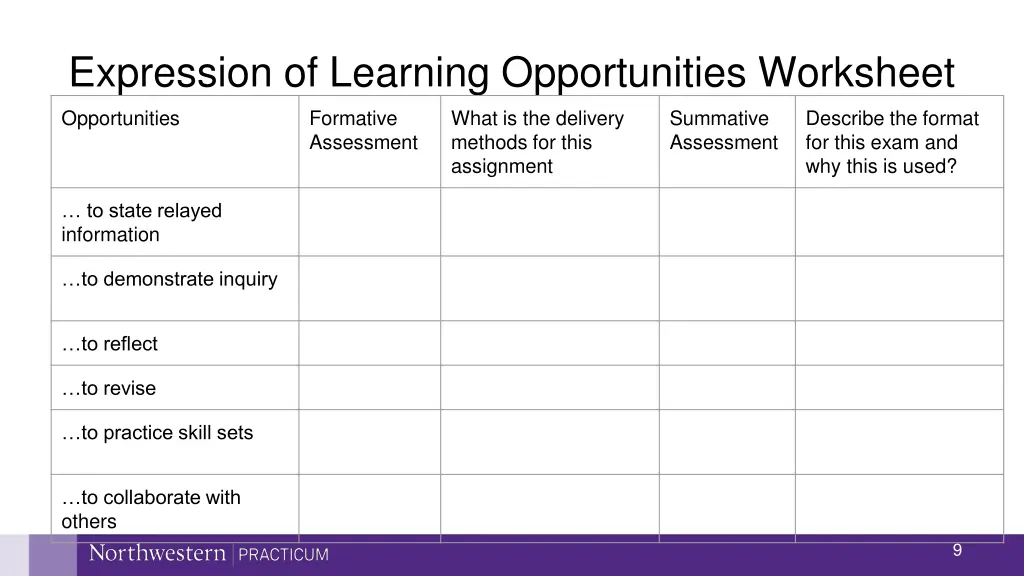 Expression of Learning Opportunities Worksheet

| Opportunities | Formative Assessment | What is the delivery methods for this assignment | Summative Assessment | Describe the format for this exam and why this is used? |
|---|---|---|---|---|
| … to state relayed information | | | | |
| …to demonstrate inquiry | | | | |
| …to reflect | | | | |
| …to revise | | | | |
| …to practice skill sets | | | | |
| …to collaborate with others | | | | |

Northwestern | PRACTICUM

9